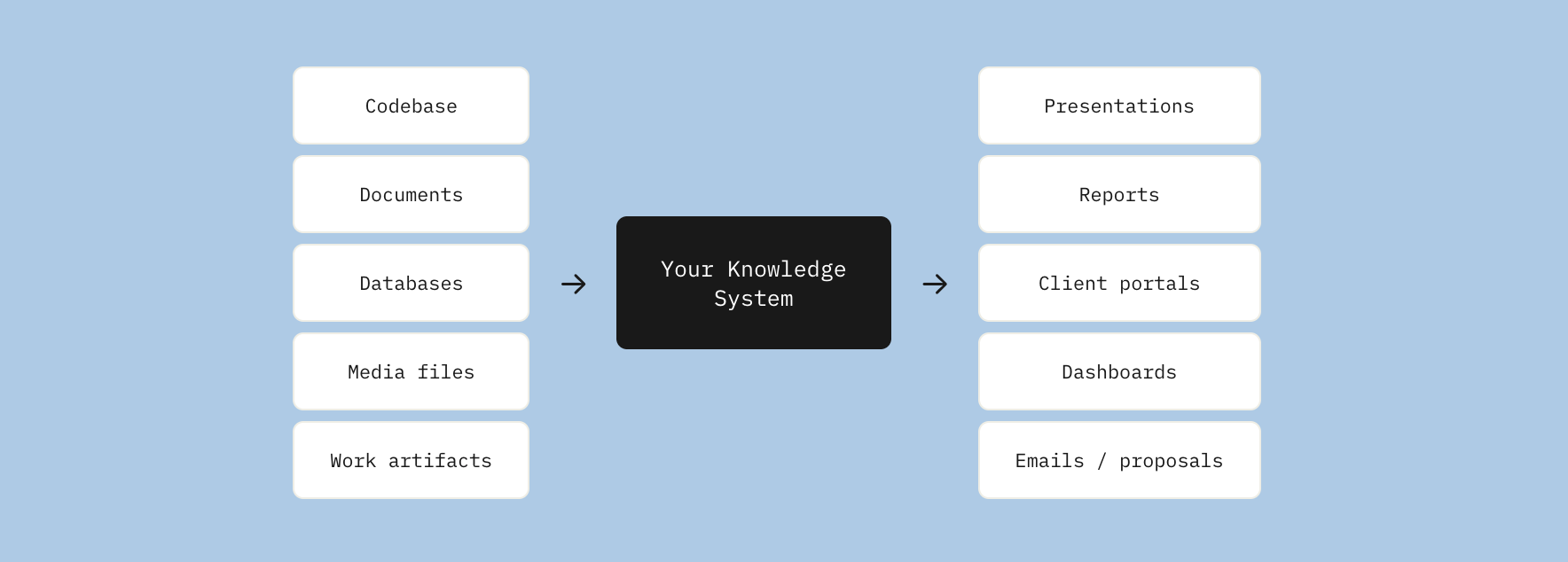 Codebase

Documents

Databases

Media files

Work artifacts

Your Knowledge System

Presentations

Reports

Client portals

Dashboards

Emails / proposals